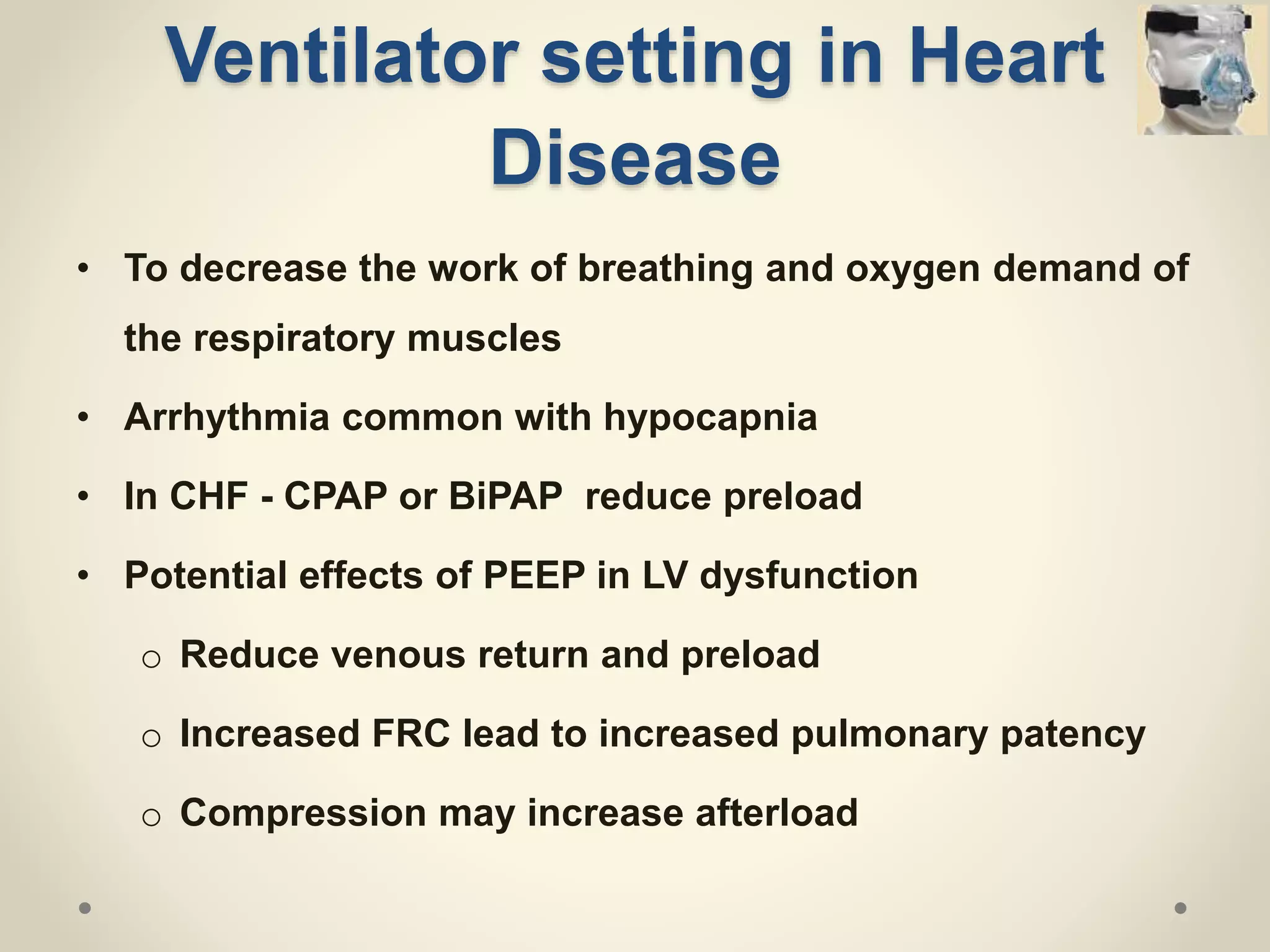 Ventilator setting in Heart Disease

• To decrease the work of breathing and oxygen demand of the respiratory muscles

• Arrhythmia common with hypocapnia

• In CHF - CPAP or BiPAP reduce preload

• Potential effects of PEEP in LV dysfunction

o Reduce venous return and preload

o Increased FRC lead to increased pulmonary patency

o Compression may increase afterload